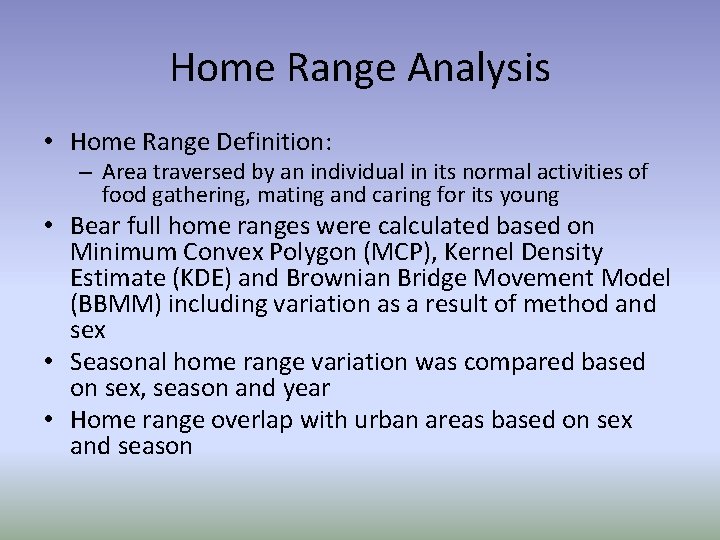 Home Range Analysis

• Home Range Definition:
– Area traversed by an individual in its normal activities of food gathering, mating and caring for its young

• Bear full home ranges were calculated based on Minimum Convex Polygon (MCP), Kernel Density Estimate (KDE) and Brownian Bridge Movement Model (BBMM) including variation as a result of method and sex

• Seasonal home range variation was compared based on sex, season and year

• Home range overlap with urban areas based on sex and season